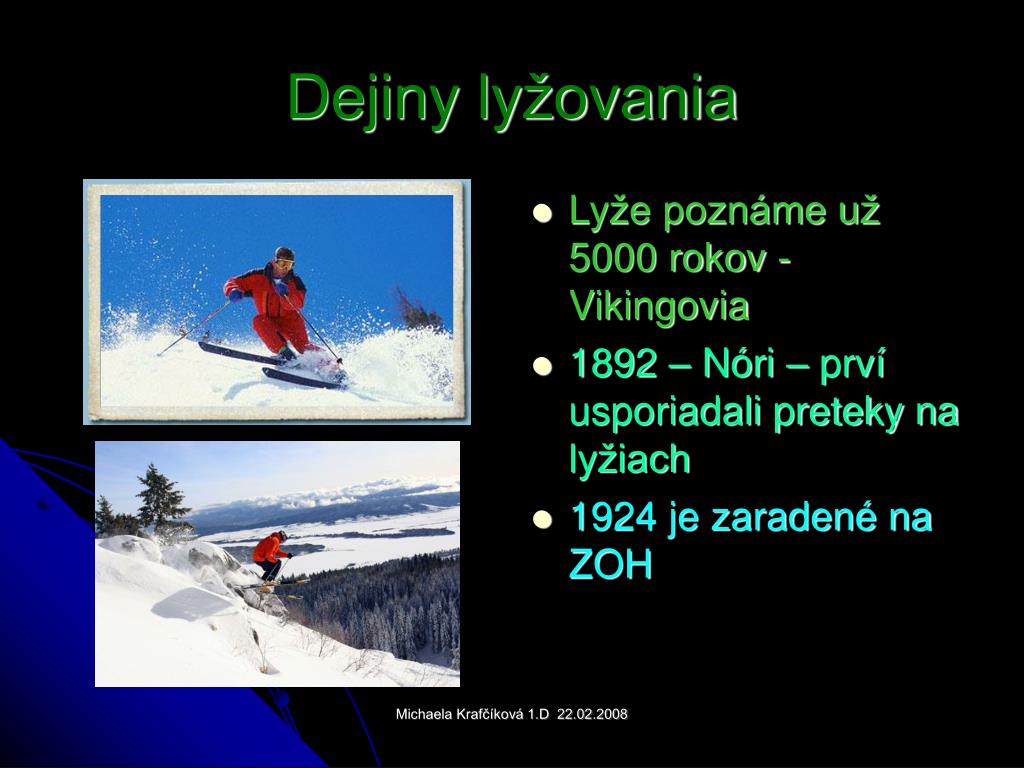 Dejiny lyžovania

- Lyže poznáme už 5000 rokov - Vikingovia
- 1892 – Nóri – prví usporiadali preteky na lyžiach
- 1924 je zaradené na ZOH

Michaela Krafčíková 1.D 22.02.2008